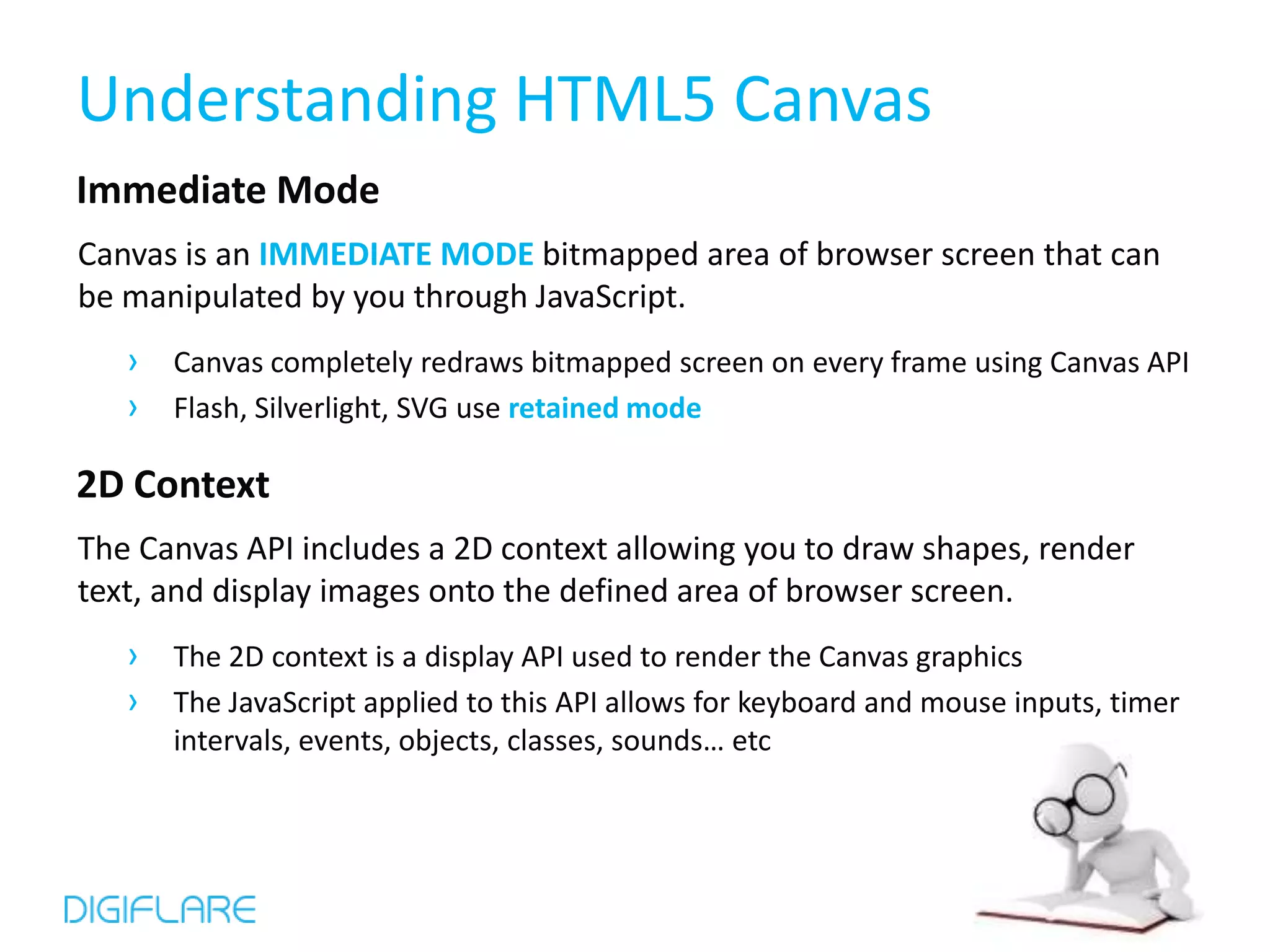 Understanding HTML5 Canvas

Immediate Mode

Canvas is an IMMEDIATE MODE bitmapped area of browser screen that can be manipulated by you through JavaScript.

› Canvas completely redraws bitmapped screen on every frame using Canvas API
› Flash, Silverlight, SVG use retained mode

2D Context

The Canvas API includes a 2D context allowing you to draw shapes, render text, and display images onto the defined area of browser screen.

› The 2D context is a display API used to render the Canvas graphics
› The JavaScript applied to this API allows for keyboard and mouse inputs, timer intervals, events, objects, classes, sounds… etc

DIGIFLARE